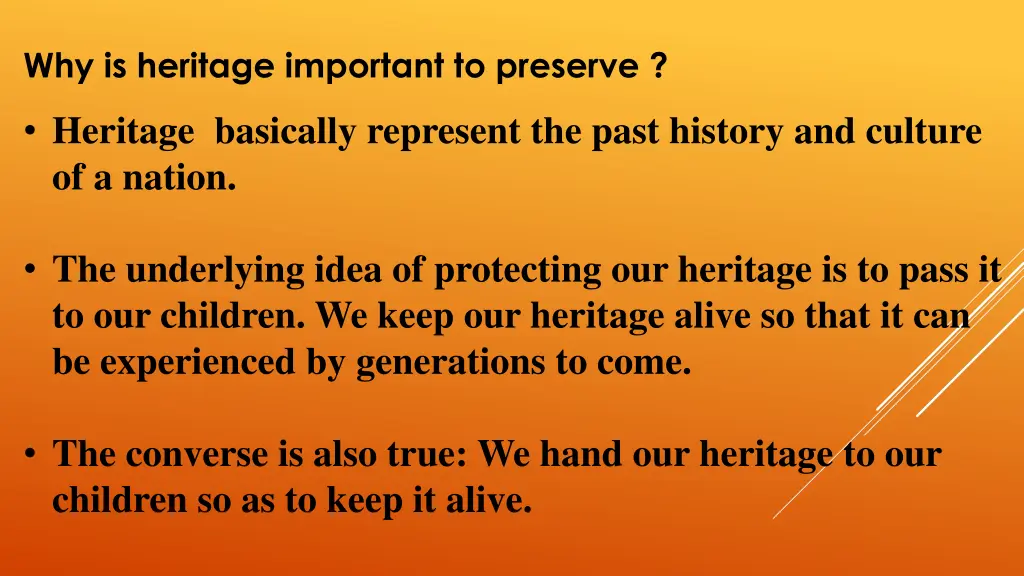 Why is heritage important to preserve ?

• Heritage basically represent the past history and culture of a nation.

• The underlying idea of protecting our heritage is to pass it to our children. We keep our heritage alive so that it can be experienced by generations to come.

• The converse is also true: We hand our heritage to our children so as to keep it alive.